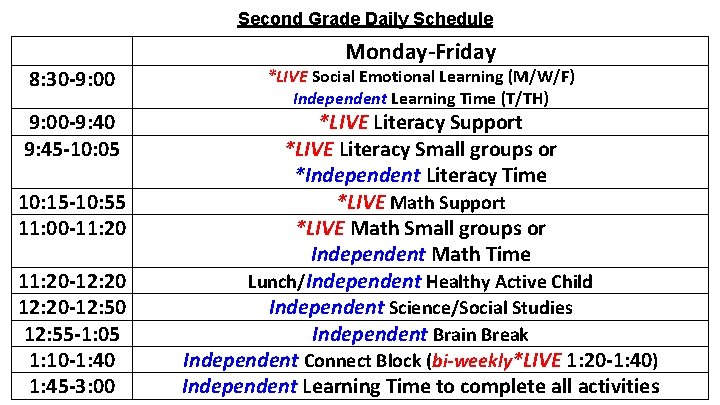 Second Grade Daily Schedule

| | Monday-Friday |
|---|---|
| 8:30-9:00 | *LIVE Social Emotional Learning (M/W/F) Independent Learning Time (T/TH) |
| 9:00-9:40 | *LIVE Literacy Support |
| 9:45-10:05 | *LIVE Literacy Small groups or *Independent Literacy Time |
| 10:15-10:55 | *LIVE Math Support |
| 11:00-11:20 | *LIVE Math Small groups or Independent Math Time |
| 11:20-12:20 | Lunch/Independent Healthy Active Child |
| 12:20-12:50 | Independent Science/Social Studies |
| 12:55-1:05 | Independent Brain Break |
| 1:10-1:40 | Independent Connect Block (bi-weekly*LIVE 1:20-1:40) |
| 1:45-3:00 | Independent Learning Time to complete all activities |